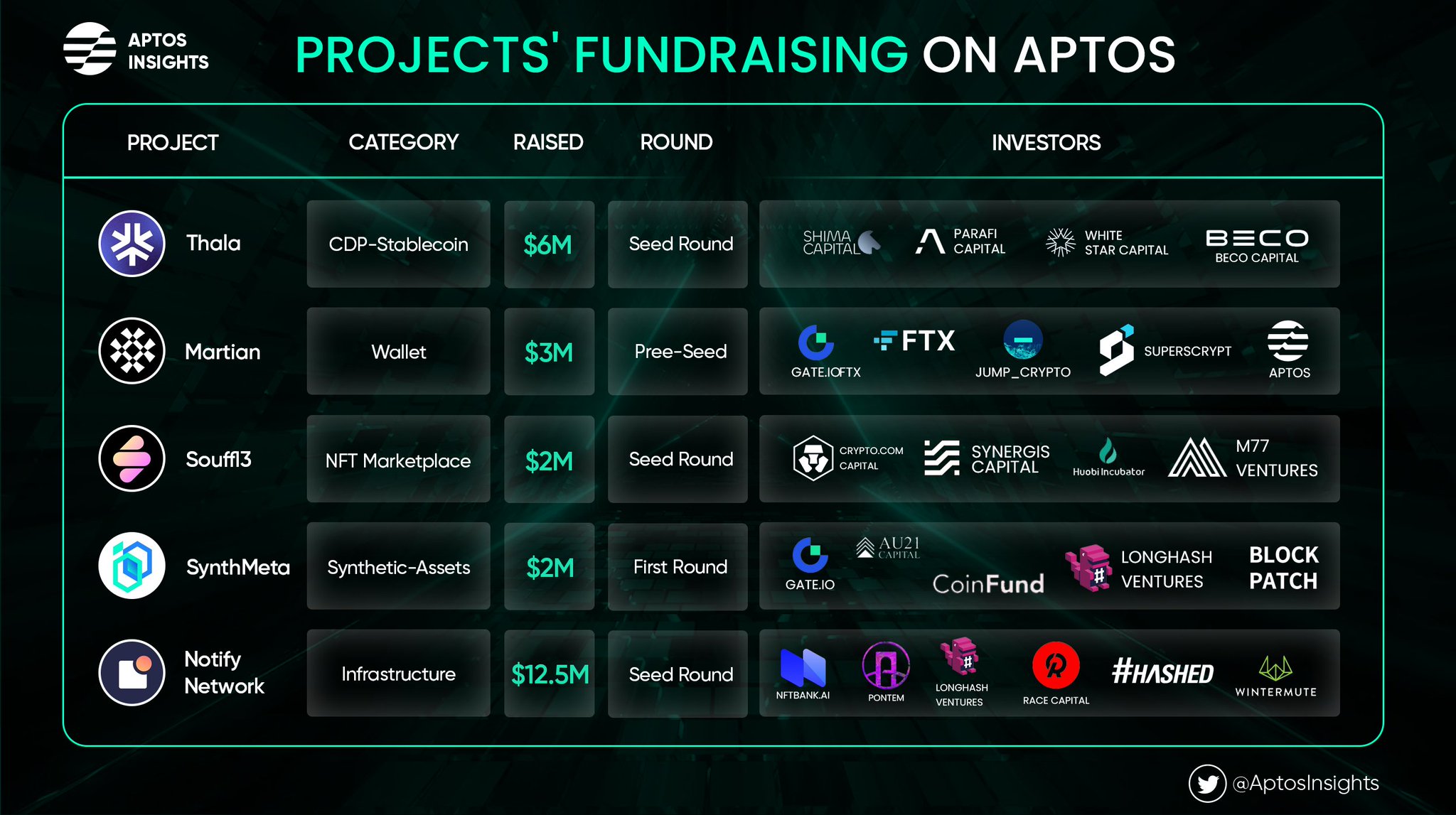 APTOS INSIGHTS

PROJECTS' FUNDRAISING ON APTOS

| PROJECT | CATEGORY | RAISED | ROUND | INVESTORS |
|---|---|---|---|---|
| Thala | CDP-Stablecoin | $6M | Seed Round | SHIMA CAPITAL, PARAFI CAPITAL, WHITE STAR CAPITAL, BECO BECO CAPITAL |
| Martian | Wallet | $3M | Pree-Seed | GATE.IOFTX, FTX, JUMP_CRYPTO, SUPERSCRYPT, APTOS |
| Souffl3 | NFT Marketplace | $2M | Seed Round | CRYPTO.COM CAPITAL, SYNERGIS CAPITAL, Huobi Incubator, M77 VENTURES |
| SynthMeta | Synthetic-Assets | $2M | First Round | GATE.IO, AU21 CAPITAL, CoinFund, LONGHASH VENTURES, BLOCK PATCH |
| Notify Network | Infrastructure | $12.5M | Seed Round | NFTBANK.AI, PONTEM, LONGHASH VENTURES, RACE CAPITAL, #HASHED, WINTERMUTE |

@AptosInsights